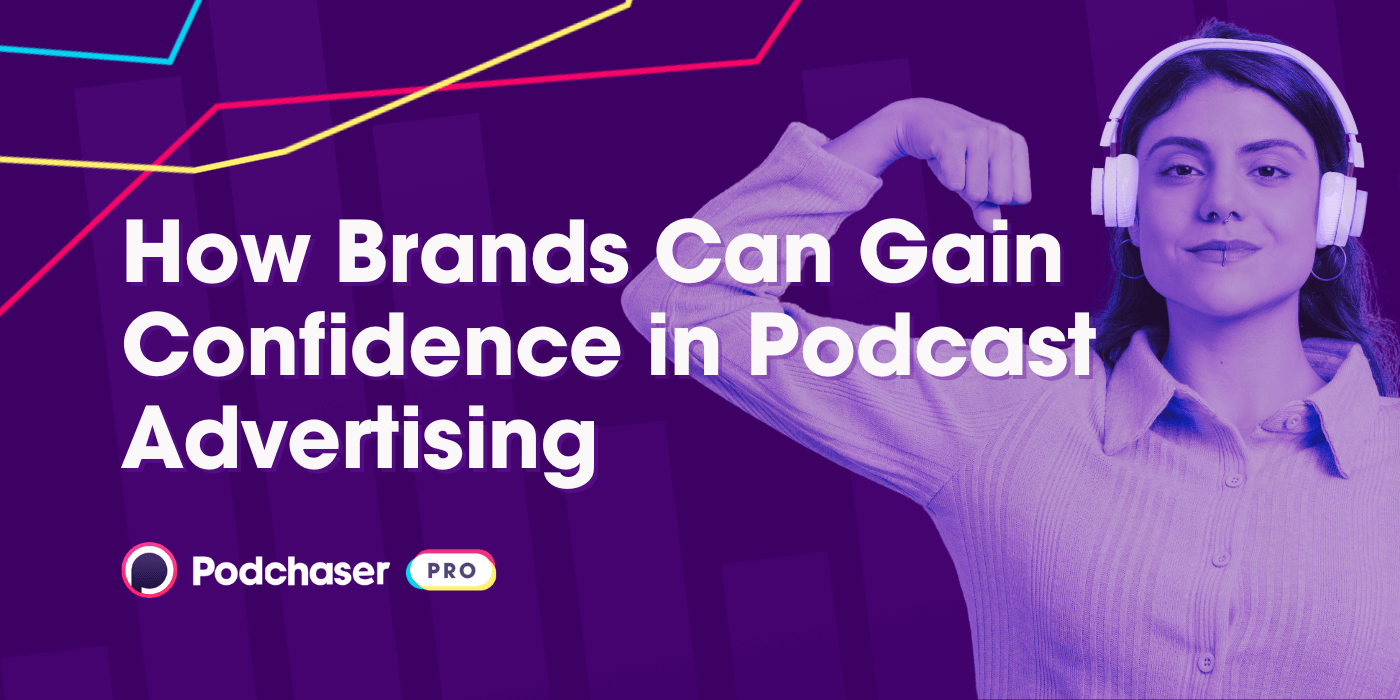 How Brands Can Gain Confidence in Podcast Advertising

Podchaser PRO